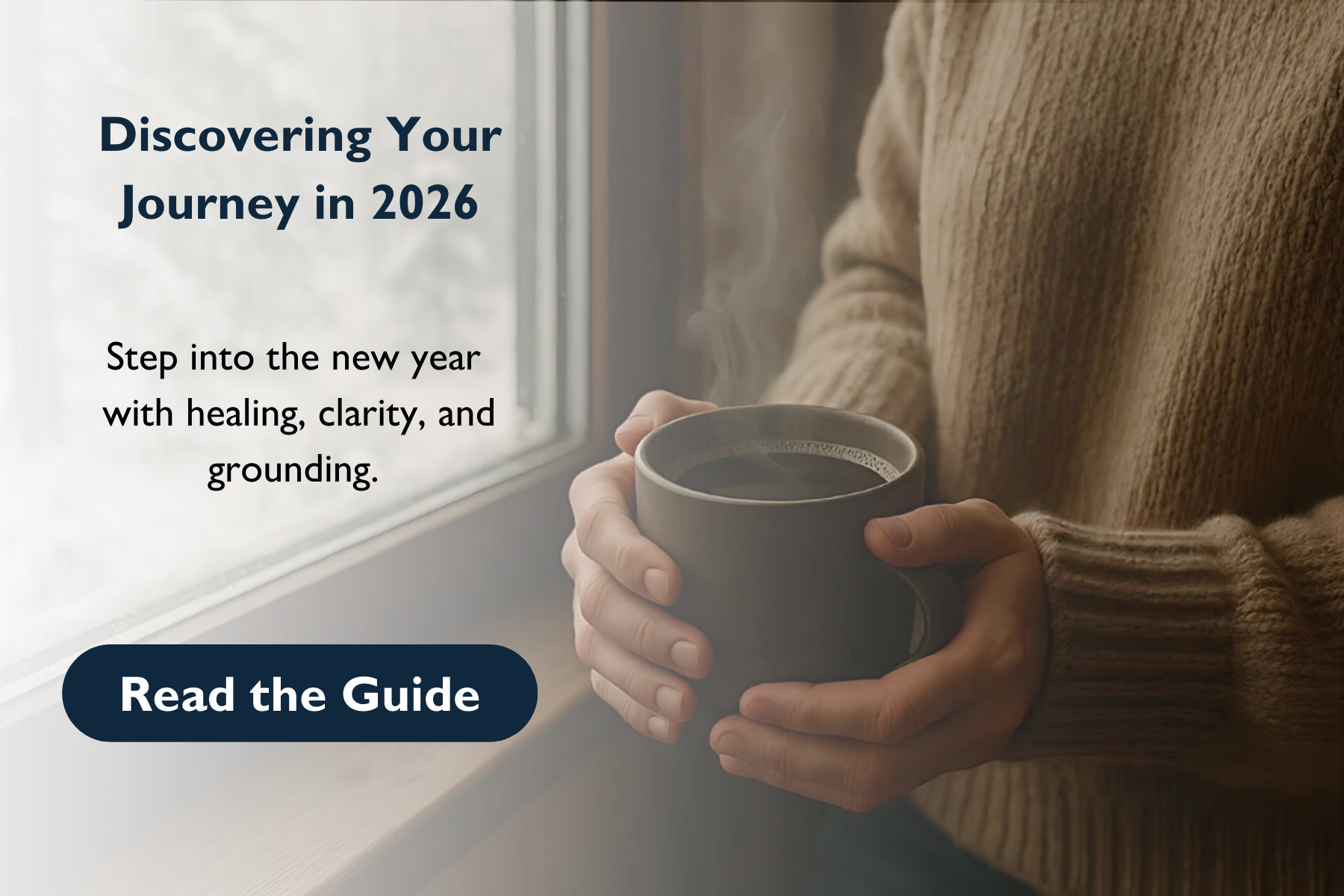 Discovering Your Journey in 2026

Step into the new year with healing, clarity, and grounding.

Read the Guide